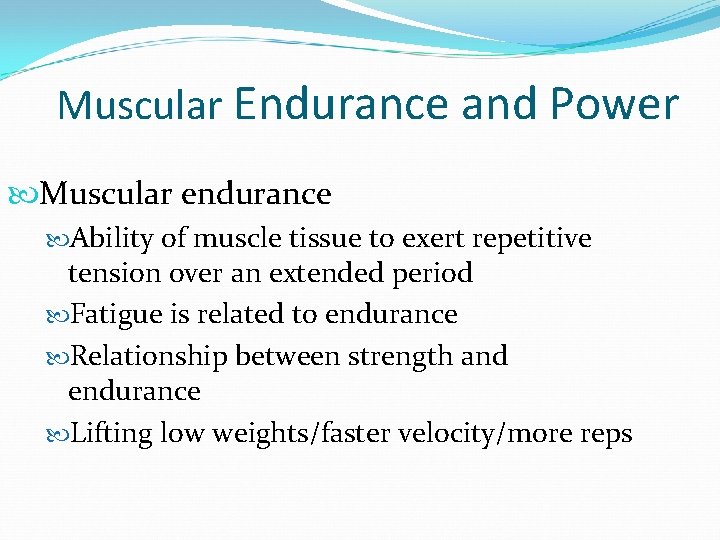 Muscular Endurance and Power

Muscular endurance

Ability of muscle tissue to exert repetitive tension over an extended period

Fatigue is related to endurance

Relationship between strength and endurance

Lifting low weights/faster velocity/more reps